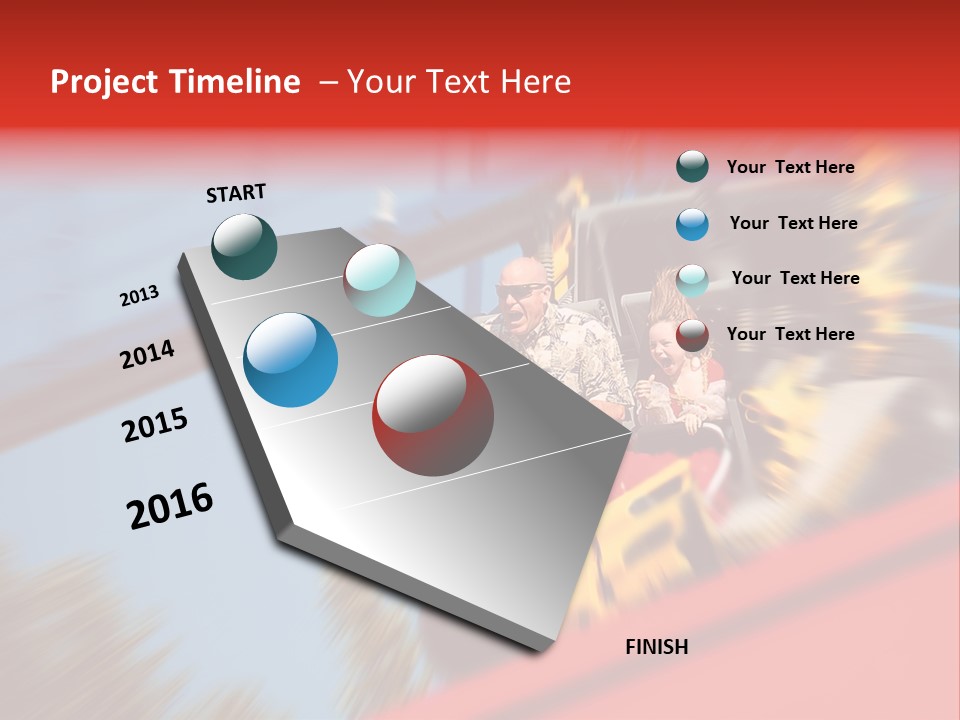 Project Timeline – Your Text Here

START

2013

2014

2015

2016

FINISH

Your Text Here

Your Text Here

Your Text Here

Your Text Here